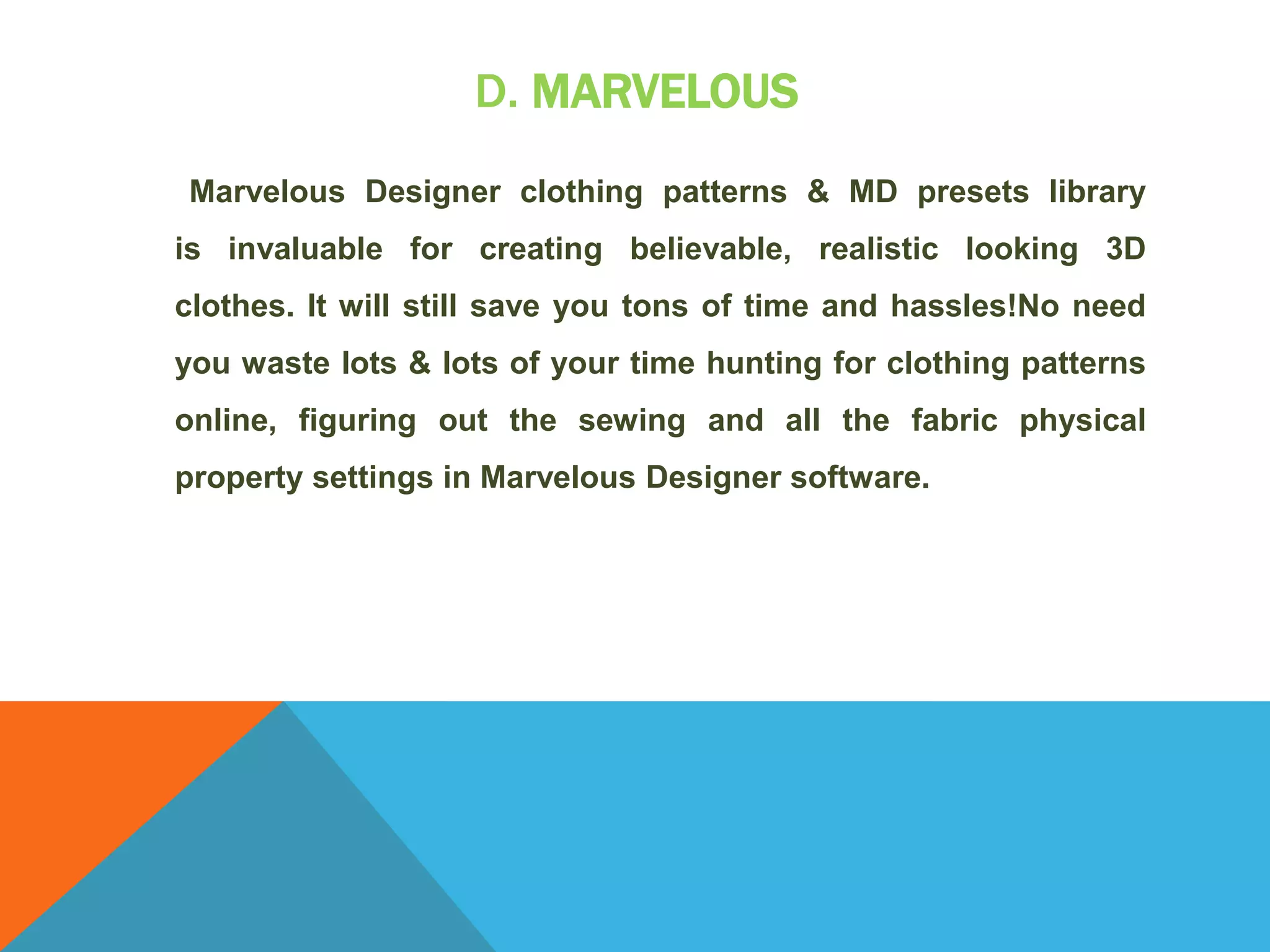 D. MARVELOUS

Marvelous Designer clothing patterns & MD presets library is invaluable for creating believable, realistic looking 3D clothes. It will still save you tons of time and hassles!No need you waste lots & lots of your time hunting for clothing patterns online, figuring out the sewing and all the fabric physical property settings in Marvelous Designer software.